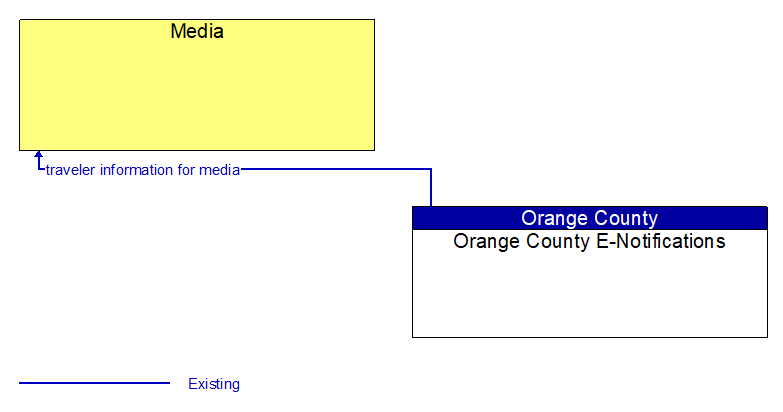 Media

traveler information for media

Orange County
Orange County E-Notifications

Existing